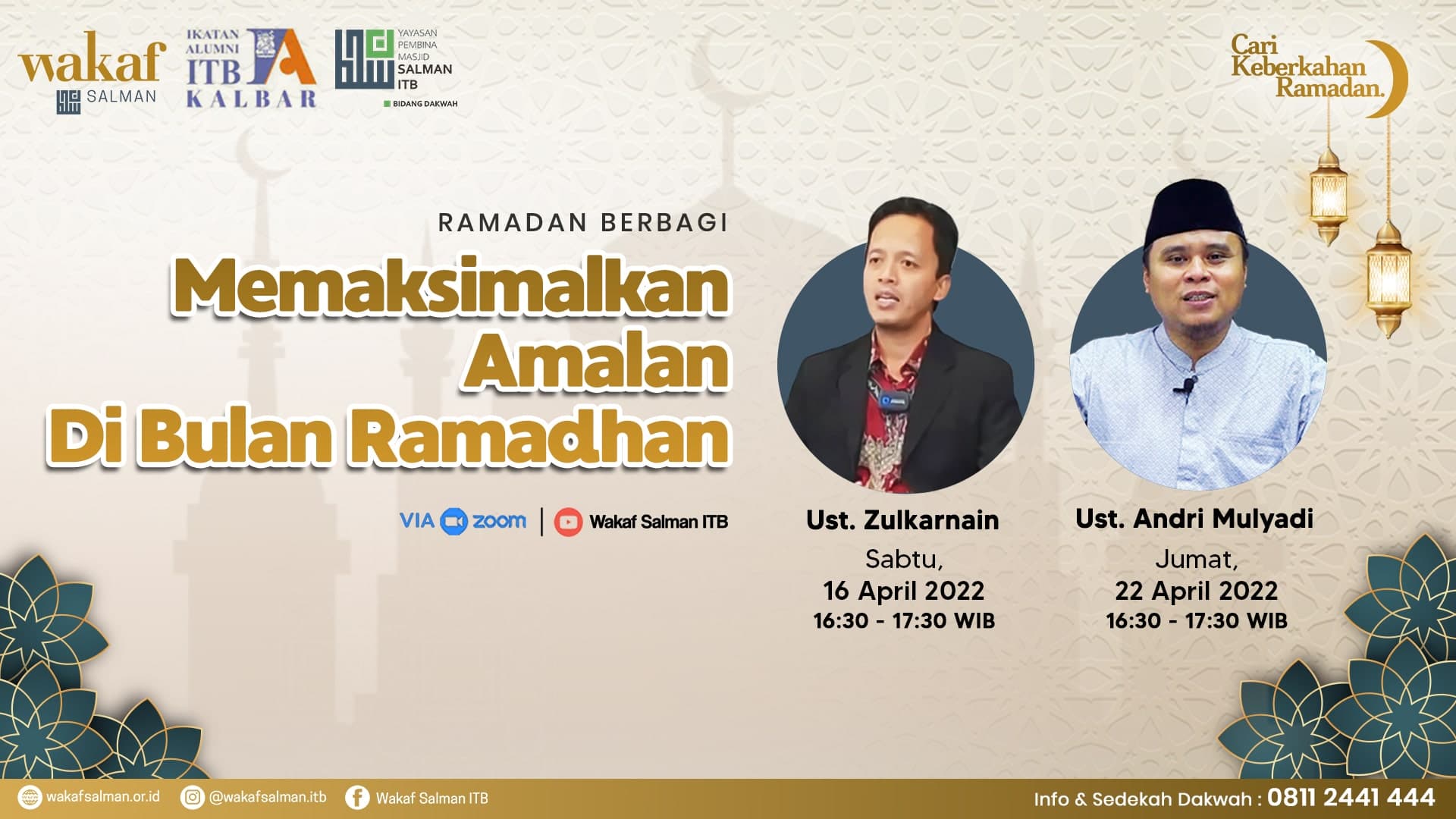 wakaf SALMAN

IKATAN ALUMNI ITB KALBAR

YAYASAN PEMBINA MASJID SALMAN ITB
BIDANG DAKWAH

Cari Keberkahan Ramadan.

RAMADAN BERBAGI

Memaksimalkan Amalan Di Bulan Ramadhan

VIA zoom | Wakaf Salman ITB

Ust. Zulkarnain
Sabtu,
16 April 2022
16:30 - 17:30 WIB

Ust. Andri Mulyadi
Jumat,
22 April 2022
16:30 - 17:30 WIB

wakafsalman.or.id @wakafsalman.itb Wakaf Salman ITB Info & Sedekah Dakwah : 0811 2441 444